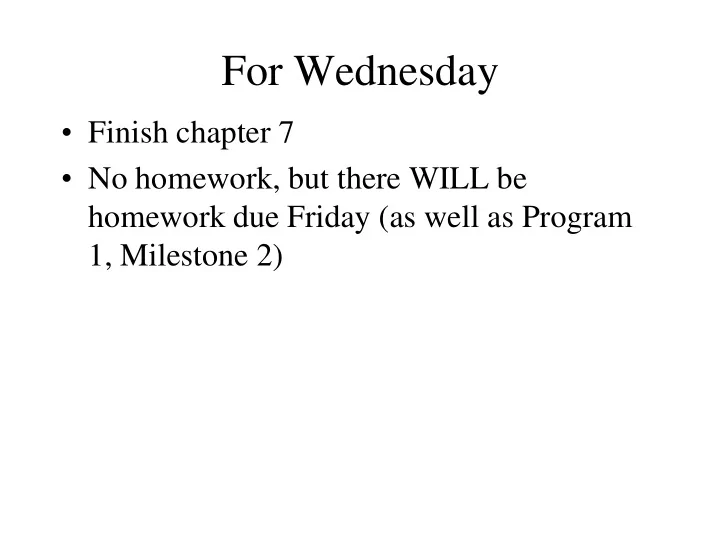 For Wednesday

• Finish chapter 7
• No homework, but there WILL be homework due Friday (as well as Program 1, Milestone 2)